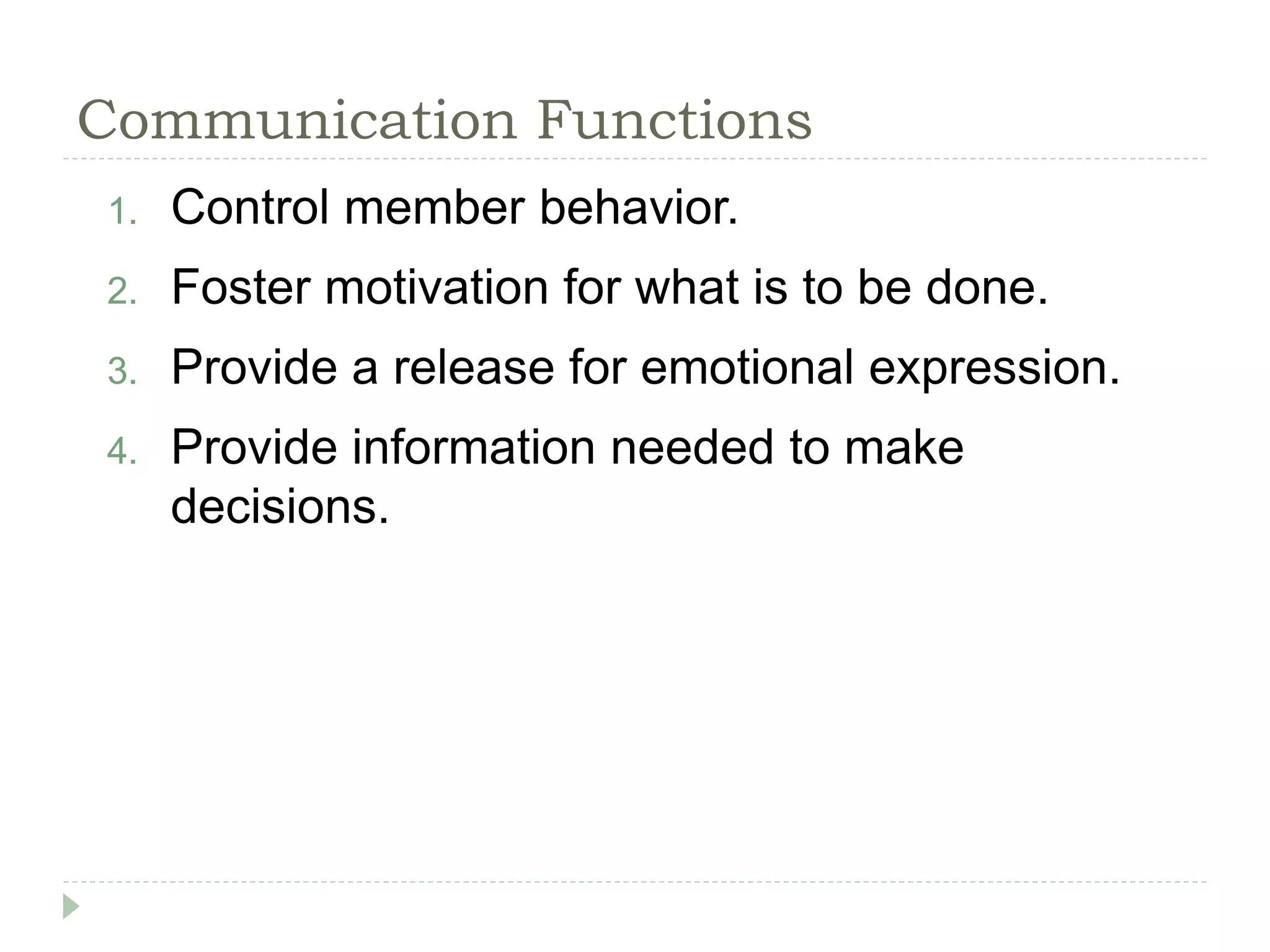 Communication Functions

1. Control member behavior.
2. Foster motivation for what is to be done.
3. Provide a release for emotional expression.
4. Provide information needed to make decisions.